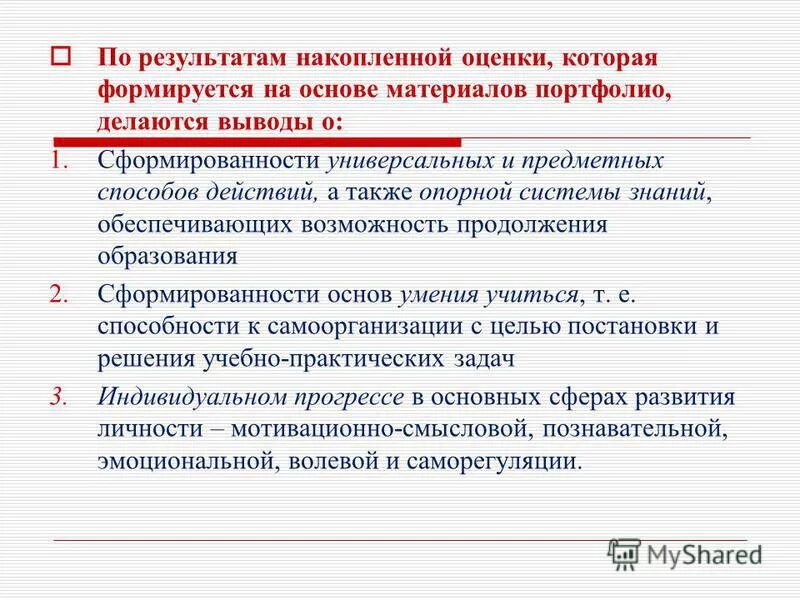 По результатам накопленной оценки, которая формируется на основе материалов портфолио, делаются выводы о:

1. Сформированности универсальных и предметных способов действий, а также опорной системы знаний, обеспечивающих возможность продолжения образования

2. Сформированности основ умения учиться, т. е. способности к самоорганизации с целью постановки и решения учебно-практических задач

3. Индивидуальном прогрессе в основных сферах развития личности – мотивационно-смысловой, познавательной, эмоциональной, волевой и саморегуляции.

MyShared